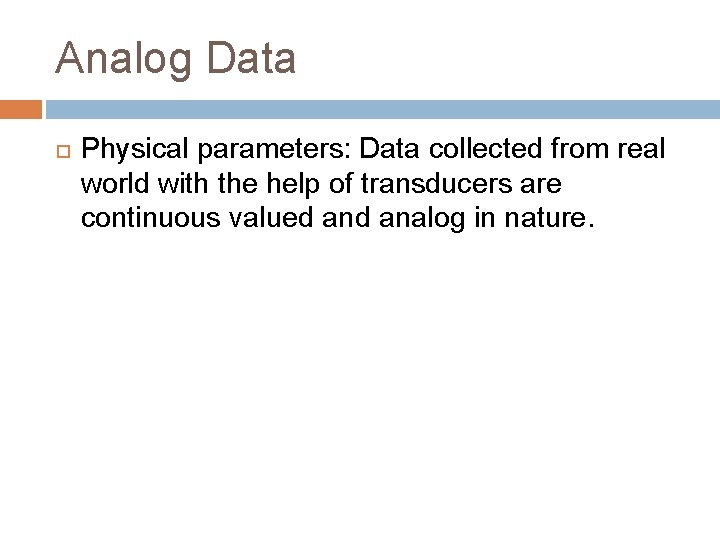 Analog Data

Physical parameters: Data collected from real world with the help of transducers are continuous valued and analog in nature.